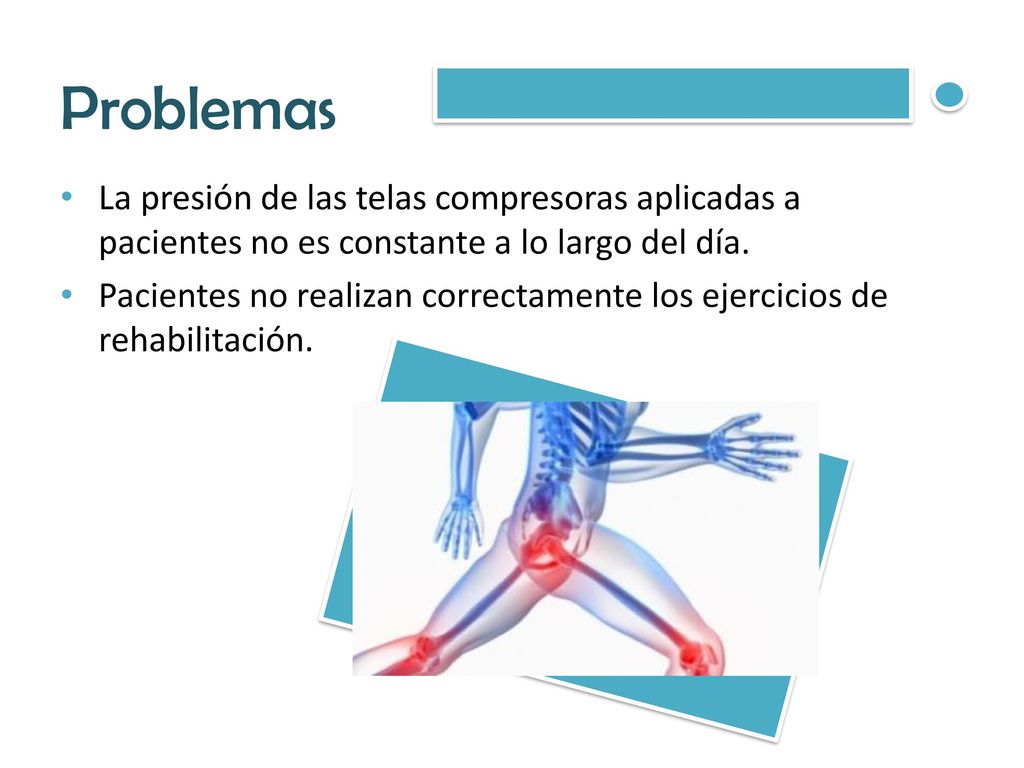 Problemas

• La presión de las telas compresoras aplicadas a pacientes no es constante a lo largo del día.

• Pacientes no realizan correctamente los ejercicios de rehabilitación.